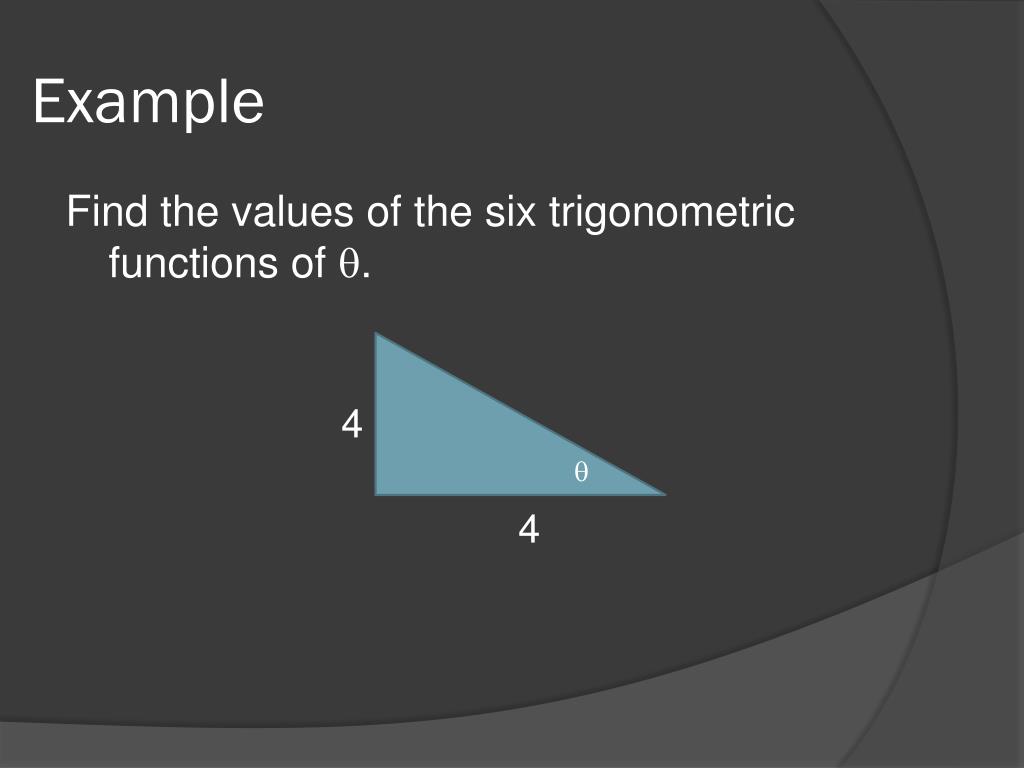 Example

Find the values of the six trigonometric functions of $\theta$.

4

$\theta$

4